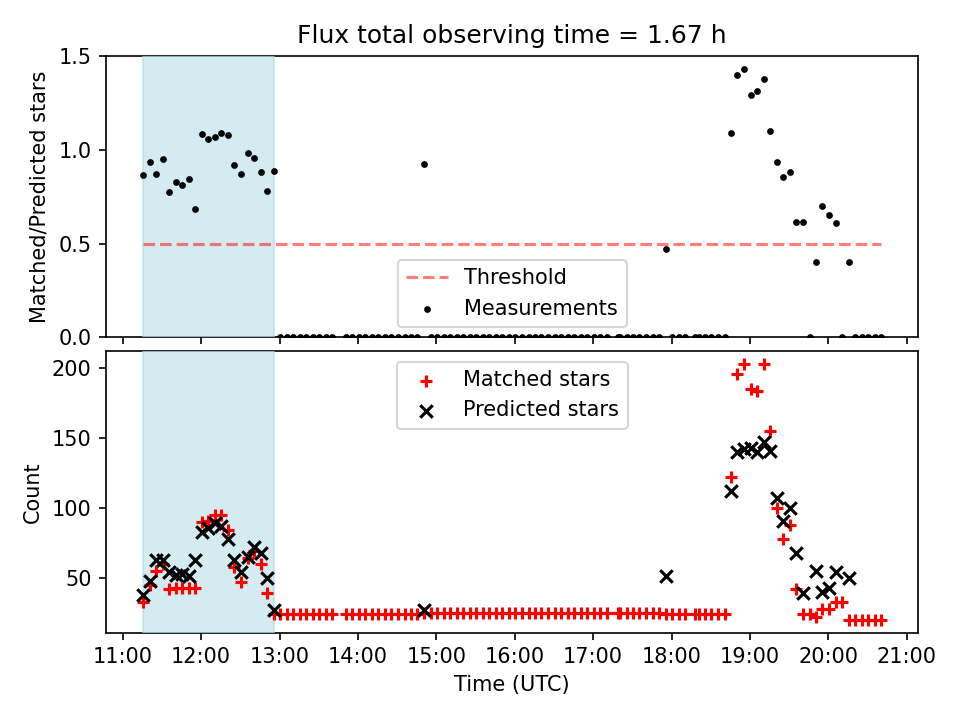 Flux total observing time = 1.67 h

Matched/Predicted stars

1.5
1.0
0.5
0.0

Threshold
Measurements

Count

200
150
100
50

Matched stars
Predicted stars

11:00 12:00 13:00 14:00 15:00 16:00 17:00 18:00 19:00 20:00 21:00

Time (UTC)